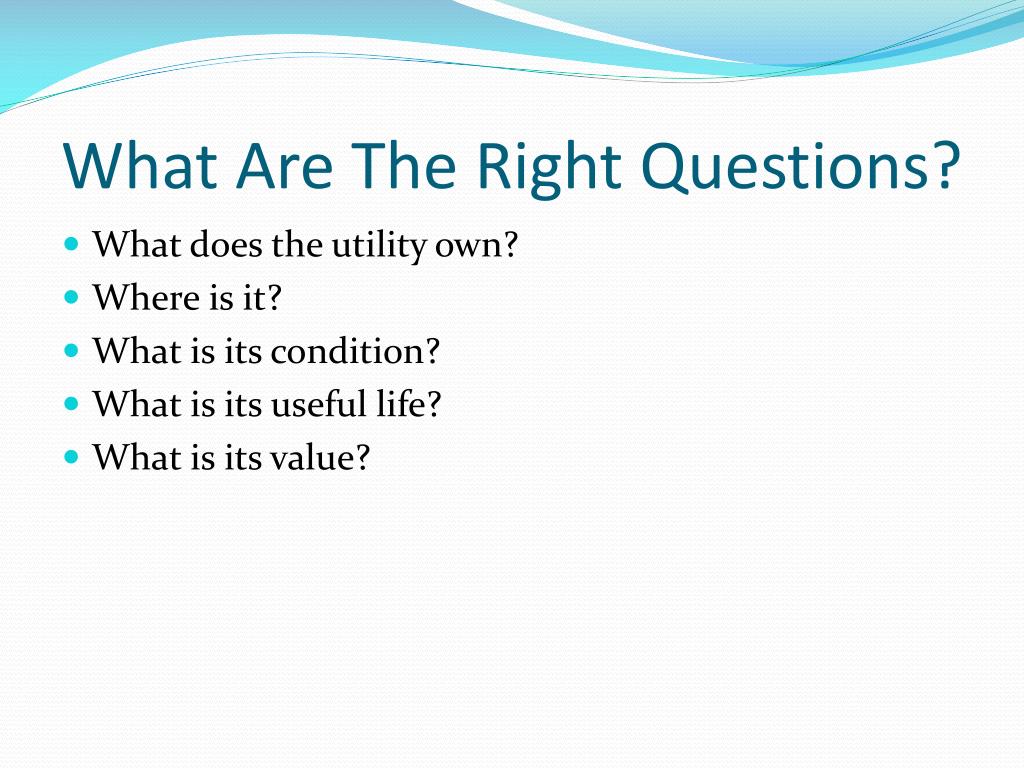 What Are The Right Questions?

- What does the utility own?
- Where is it?
- What is its condition?
- What is its useful life?
- What is its value?